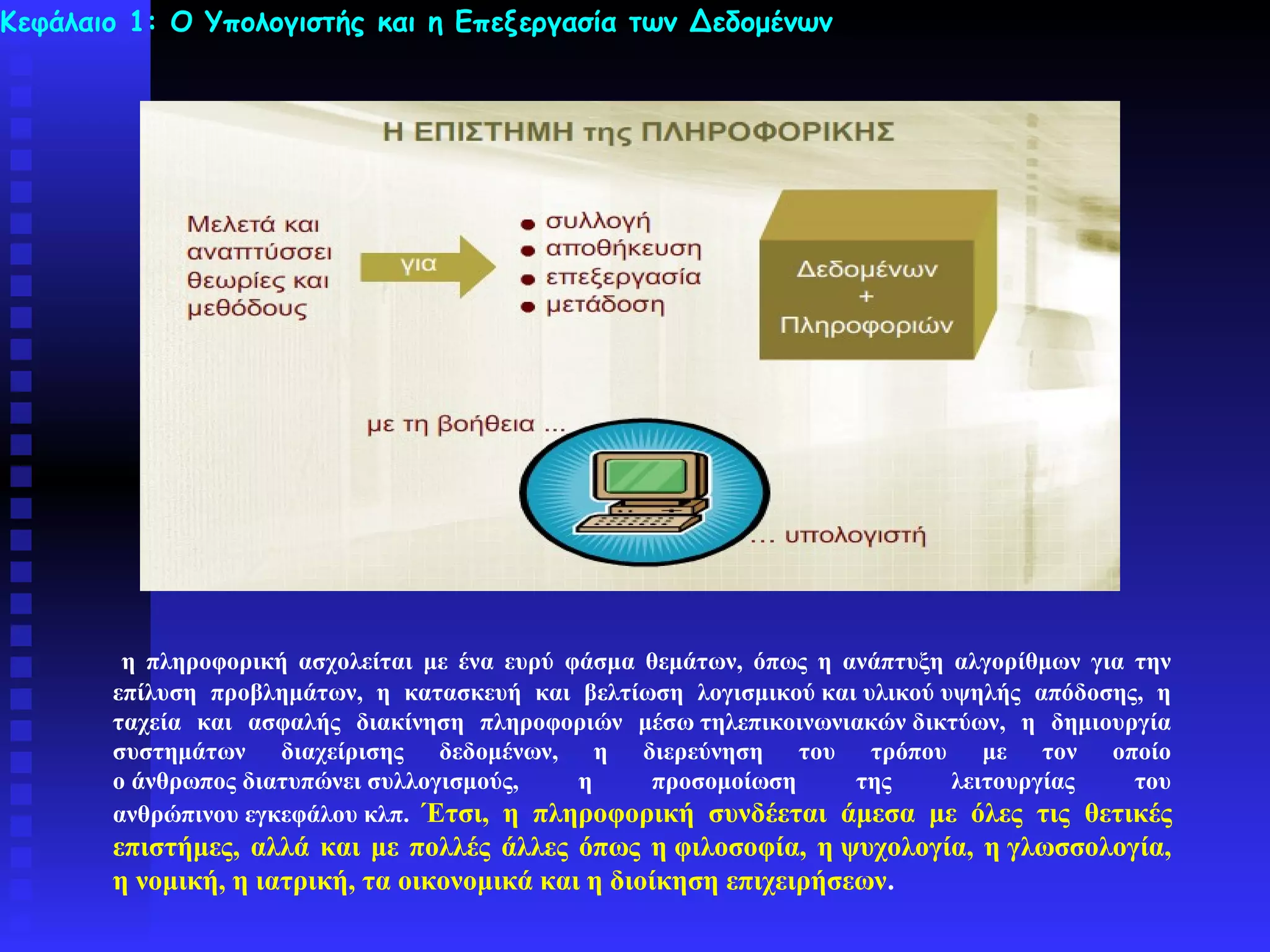 Κεφάλαιο 1: Ο Υπολογιστής και η Επεξεργασία των Δεδομένων

Η ΕΠΙΣΤΗΜΗ της ΠΛΗΡΟΦΟΡΙΚΗΣ

Μελετά και αναπτύσσει θεωρίες και μεθόδους

για

• συλλογή
• αποθήκευση
• επεξεργασία
• μετάδοση

Δεδομένων
+
Πληροφοριών

με τη βοήθεια ...

... υπολογιστή

η πληροφορική ασχολείται με ένα ευρύ φάσμα θεμάτων, όπως η ανάπτυξη αλγορίθμων για την επίλυση προβλημάτων, η κατασκευή και βελτίωση λογισμικού και υλικού υψηλής απόδοσης, η ταχεία και ασφαλής διακίνηση πληροφοριών μέσω τηλεπικοινωνιακών δικτύων, η δημιουργία συστημάτων διαχείρισης δεδομένων, η διερεύνηση του τρόπου με τον οποίο ο άνθρωπος διατυπώνει συλλογισμούς, η προσομοίωση της λειτουργίας του ανθρώπινου εγκεφάλου κλπ. Έτσι, η πληροφορική συνδέεται άμεσα με όλες τις θετικές επιστήμες, αλλά και με πολλές άλλες όπως η φιλοσοφία, η ψυχολογία, η γλωσσολογία, η νομική, η ιατρική, τα οικονομικά και η διοίκηση επιχειρήσεων.